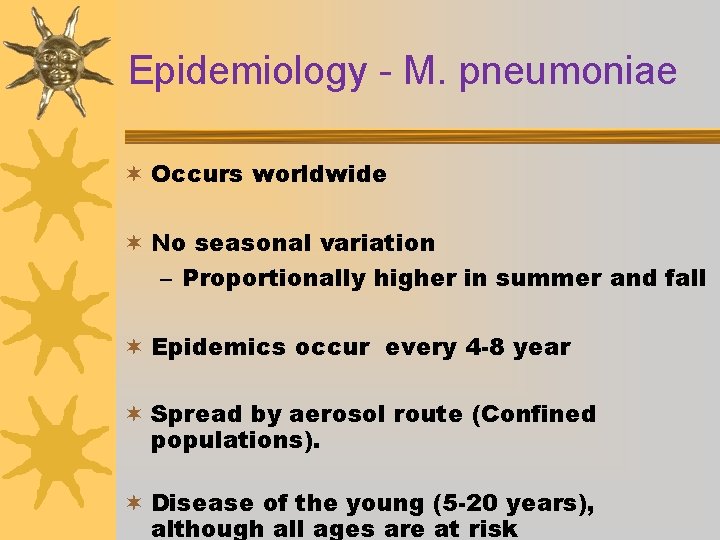 Epidemiology - M. pneumoniae

Occurs worldwide

No seasonal variation
– Proportionally higher in summer and fall

Epidemics occur every 4-8 year

Spread by aerosol route (Confined populations).

Disease of the young (5-20 years), although all ages are at risk